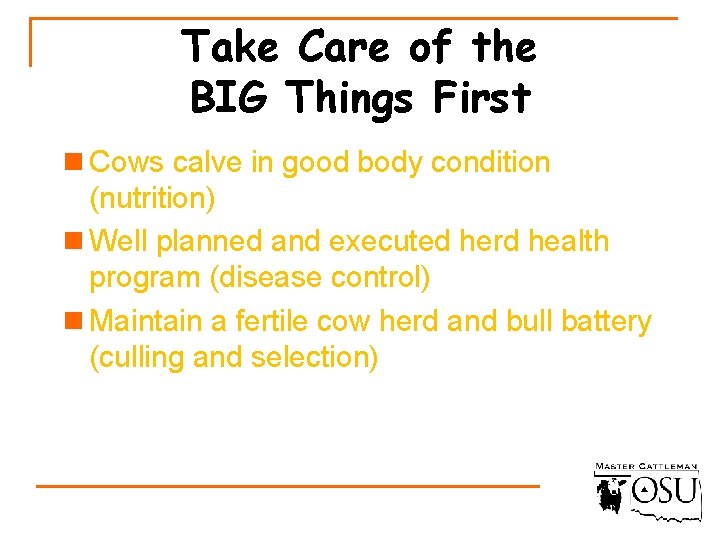 Take Care of the BIG Things First

Cows calve in good body condition (nutrition)

Well planned and executed herd health program (disease control)

Maintain a fertile cow herd and bull battery (culling and selection)

MASTER CATTLEMAN
OSU